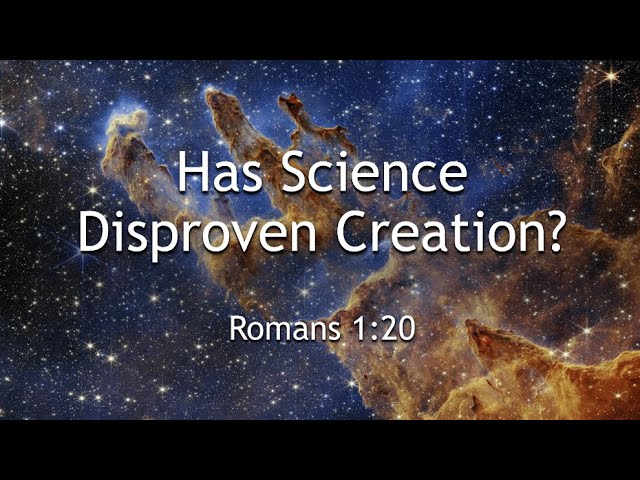 Has Science Disproven Creation?

Romans 1:20